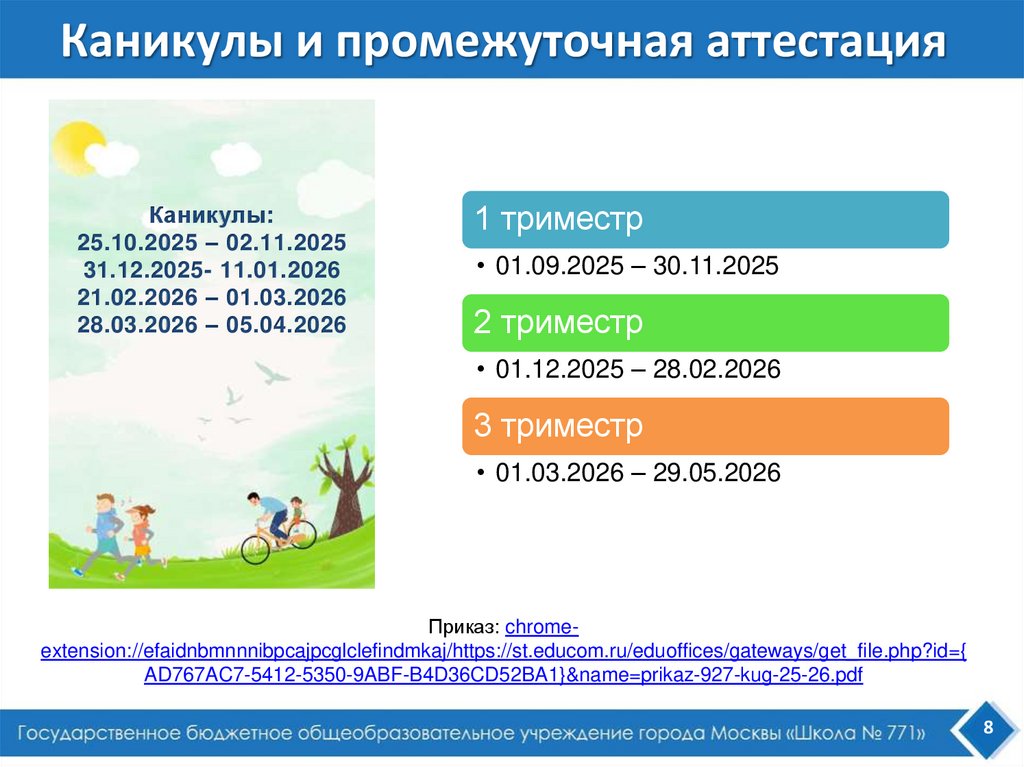 Каникулы и промежуточная аттестация

Каникулы:
25.10.2025 – 02.11.2025
31.12.2025- 11.01.2026
21.02.2026 – 01.03.2026
28.03.2026 – 05.04.2026

1 триместр
• 01.09.2025 – 30.11.2025

2 триместр
• 01.12.2025 – 28.02.2026

3 триместр
• 01.03.2026 – 29.05.2026

Приказ: chrome-extension://efaidnbmnnnibpcajpcglclefindmkaj/https://st.educom.ru/eduoffices/gateways/get_file.php?id={AD767AC7-5412-5350-9ABF-B4D36CD52BA1}&name=prikaz-927-kug-25-26.pdf

Государственное бюджетное общеобразовательное учреждение города Москвы «Школа № 771»

8